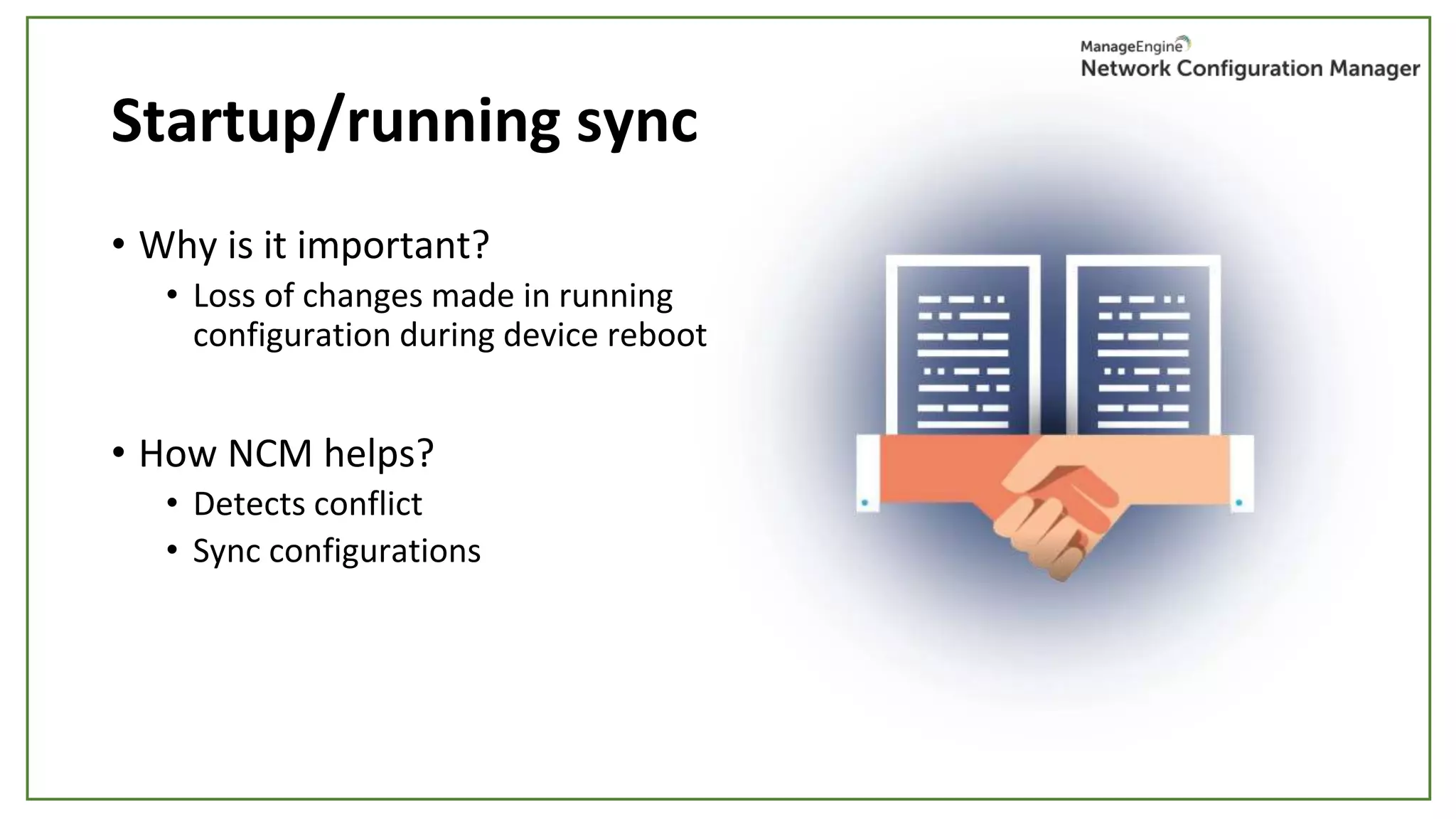 ManageEngine
Network Configuration Manager

Startup/running sync

• Why is it important?
  • Loss of changes made in running configuration during device reboot

• How NCM helps?
  • Detects conflict
  • Sync configurations